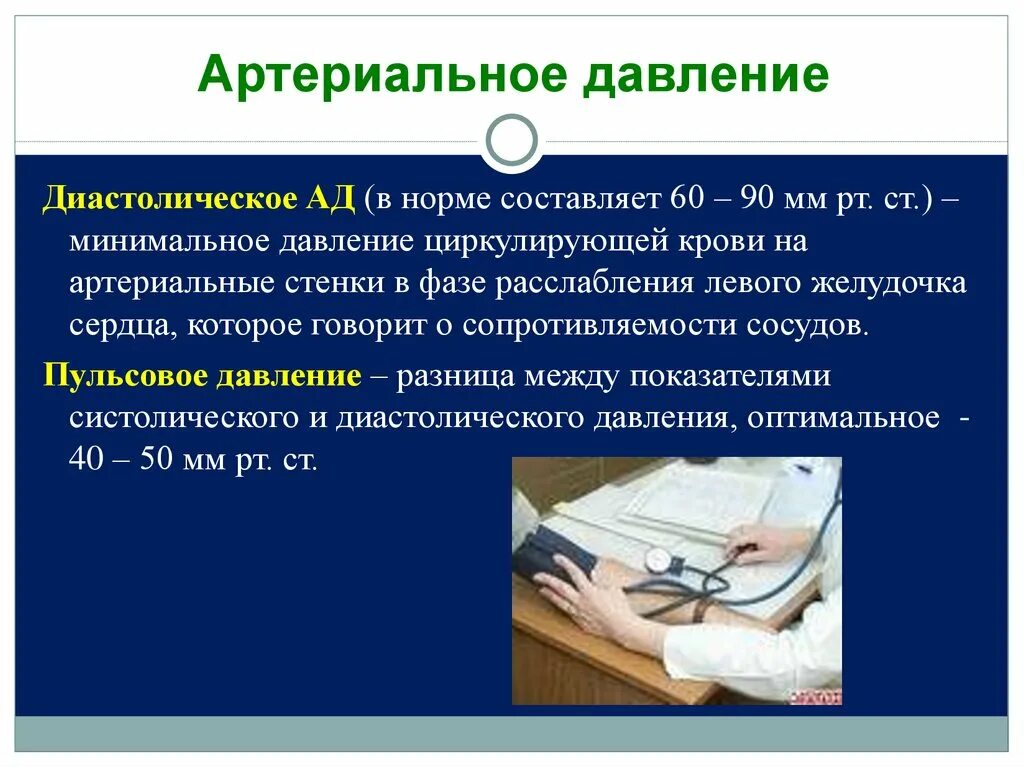 Артериальное давление

Диастолическое АД (в норме составляет 60 – 90 мм рт. ст.) – минимальное давление циркулирующей крови на артериальные стенки в фазе расслабления левого желудочка сердца, которое говорит о сопротивляемости сосудов.

Пульсовое давление – разница между показателями систолического и диастолического давления, оптимальное - 40 – 50 мм рт. ст.